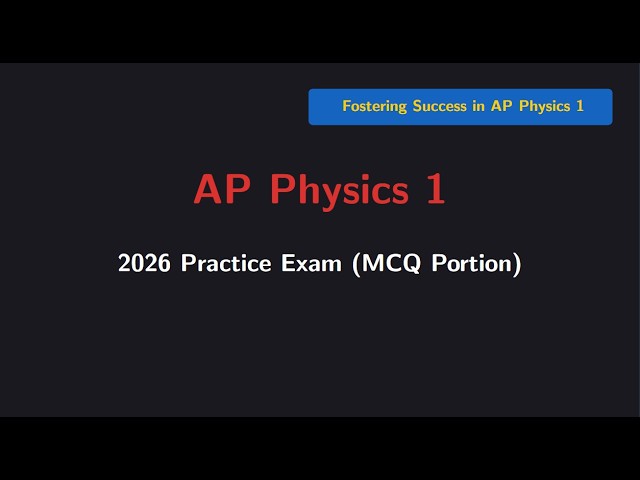 Fostering Success in AP Physics 1

AP Physics 1

2026 Practice Exam (MCQ Portion)